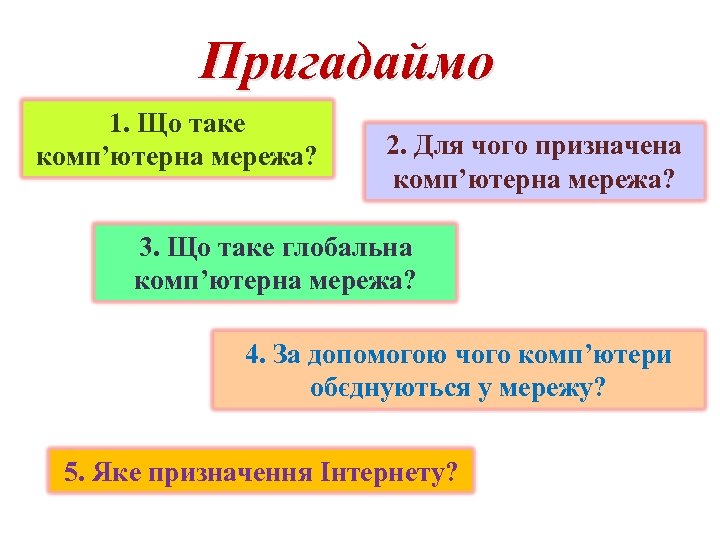 Пригадаймо

1. Що таке комп’ютерна мережа?

2. Для чого призначена комп’ютерна мережа?

3. Що таке глобальна комп’ютерна мережа?

4. За допомогою чого комп’ютери обєднуються у мережу?

5. Яке призначення Інтернету?